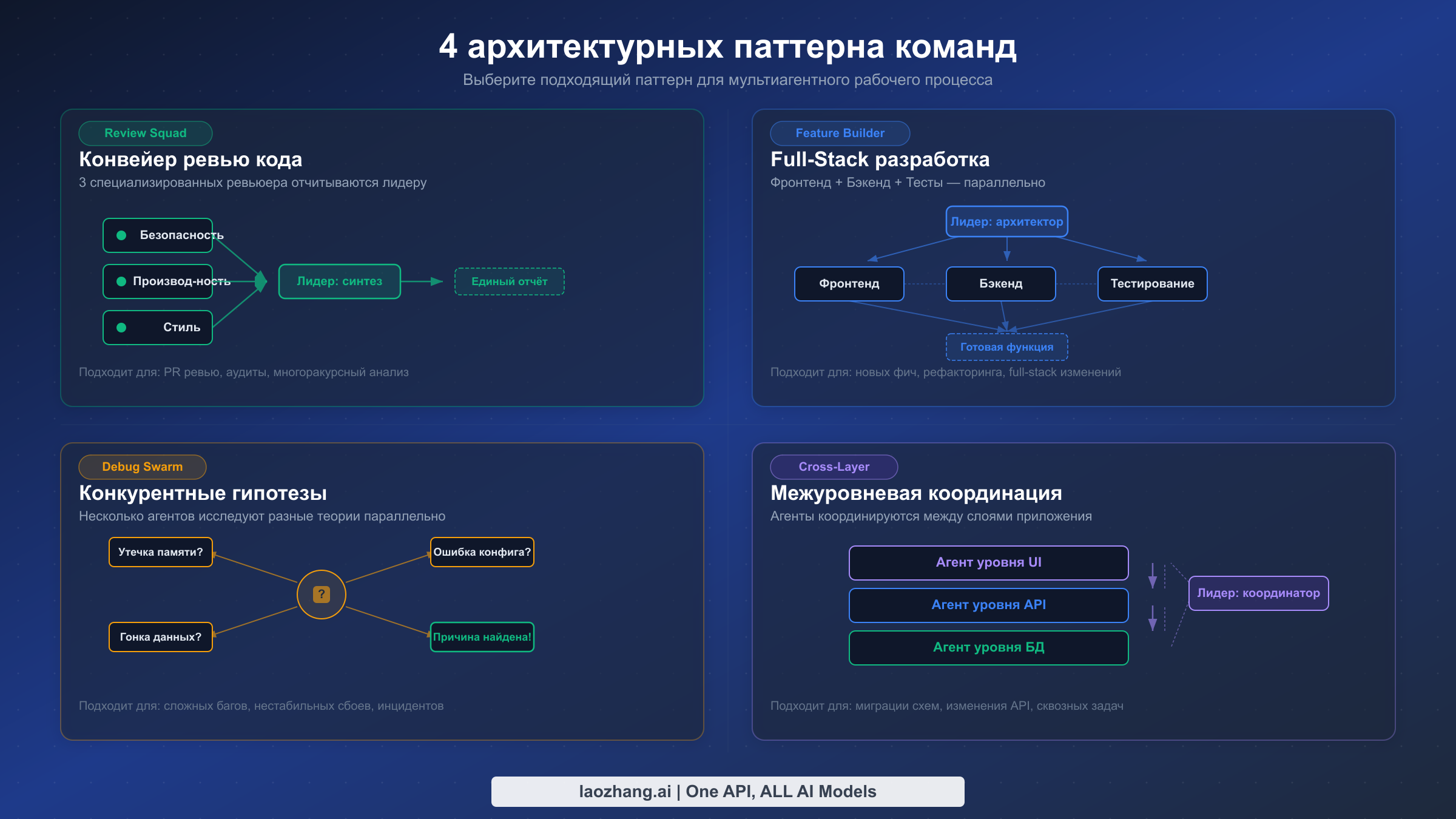 4 архитектурных паттерна команд
Выберите подходящий паттерн для мультиагентного рабочего процесса

Review Squad
Конвейер ревью кода
3 специализированных ревьюера отчитываются лидеру

Безопасность
Производ-ность
Стиль
Лидер: синтез
Единый отчёт

Подходит для: PR ревью, аудиты, многоракурсный анализ

Feature Builder
Full-Stack разработка
Фронтенд + Бэкенд + Тесты — параллельно

Лидер: архитектор
Фронтенд
Бэкенд
Тестирование
Готовая функция

Подходит для: новых фич, рефакторинга, full-stack изменений

Debug Swarm
Конкурентные гипотезы
Несколько агентов исследуют разные теории параллельно

Утечка памяти?
Ошибка конфига?
?
Гонка данных?
Причина найдена!

Подходит для: сложных багов, нестабильных сбоев, инцидентов

Cross-Layer
Межуровневая координация
Агенты координируются между слоями приложения

Агент уровня UI
Агент уровня API
Агент уровня БД
Лидер: координатор

Подходит для: миграции схем, изменения API, сквозных задач

laozhang.ai | One API, ALL AI Models